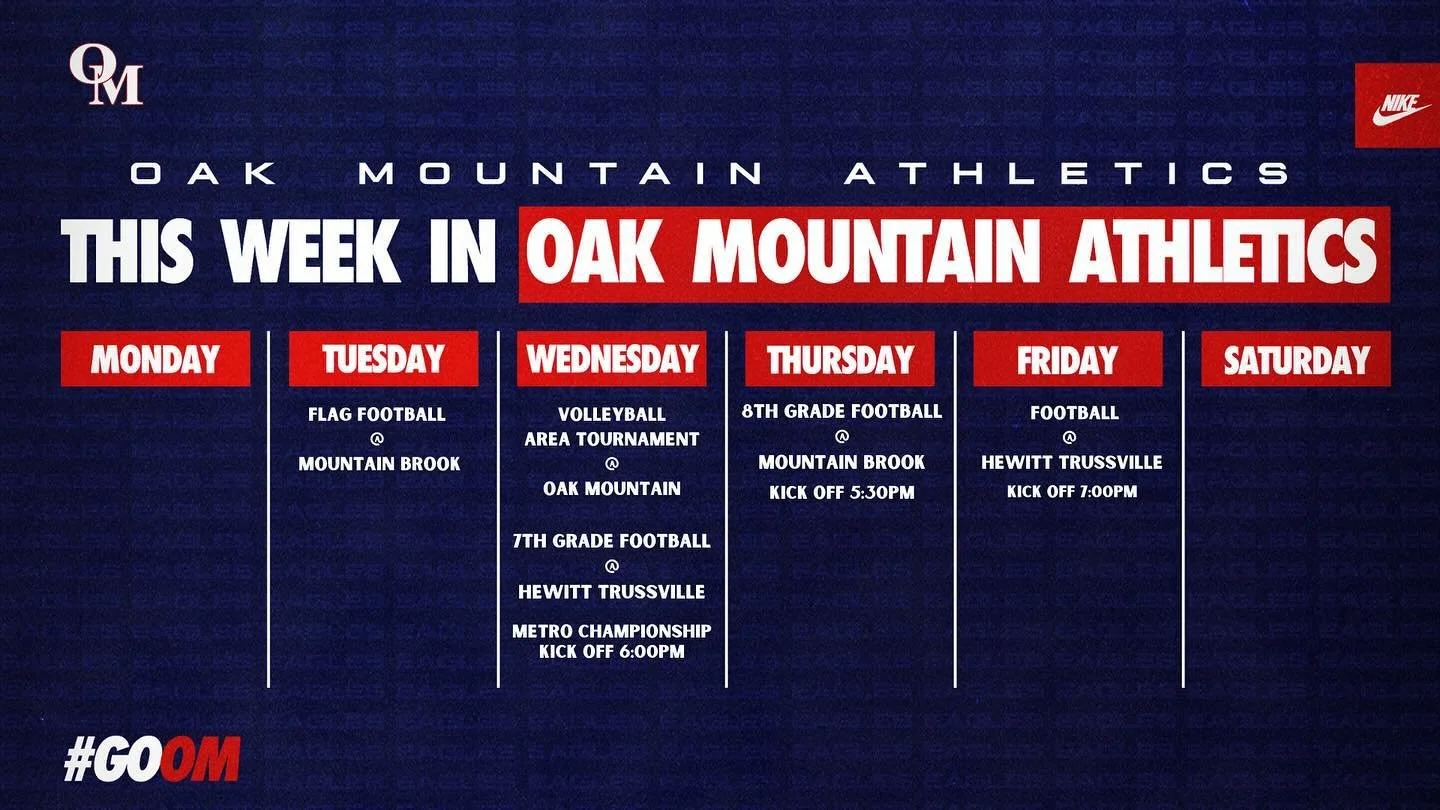 OM

NIKE

OAK MOUNTAIN ATHLETICS

THIS WEEK IN OAK MOUNTAIN ATHLETICS

MONDAY

TUESDAY

FLAG FOOTBALL
@
MOUNTAIN BROOK

WEDNESDAY

VOLLEYBALL
AREA TOURNAMENT
@
OAK MOUNTAIN

7TH GRADE FOOTBALL
@
HEWITT TRUSSVILLE

METRO CHAMPIONSHIP
KICK OFF 6:00PM

THURSDAY

8TH GRADE FOOTBALL
@
MOUNTAIN BROOK

KICK OFF 5:30PM

FRIDAY

FOOTBALL
@
HEWITT TRUSSVILLE

KICK OFF 7:00PM

SATURDAY

#GOOM